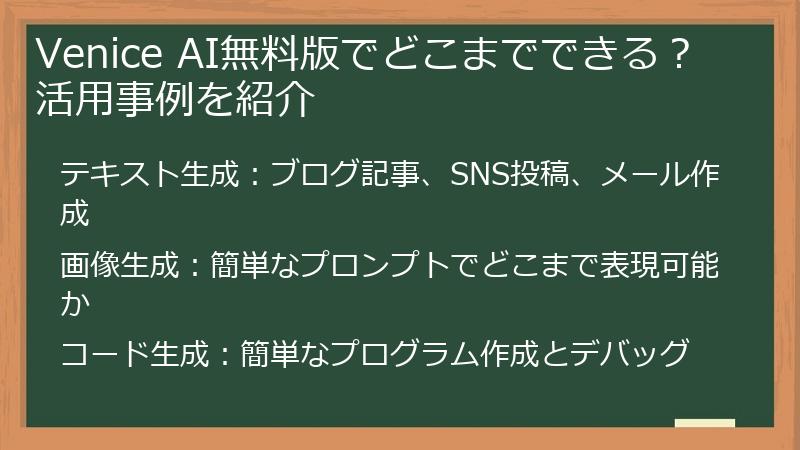 Venice AI無料版でどこまでできる？活用事例を紹介

テキスト生成：ブログ記事、SNS投稿、メール作成

画像生成：簡単なプロンプトでどこまで表現可能か

コード生成：簡単なプログラム作成とデバッグ